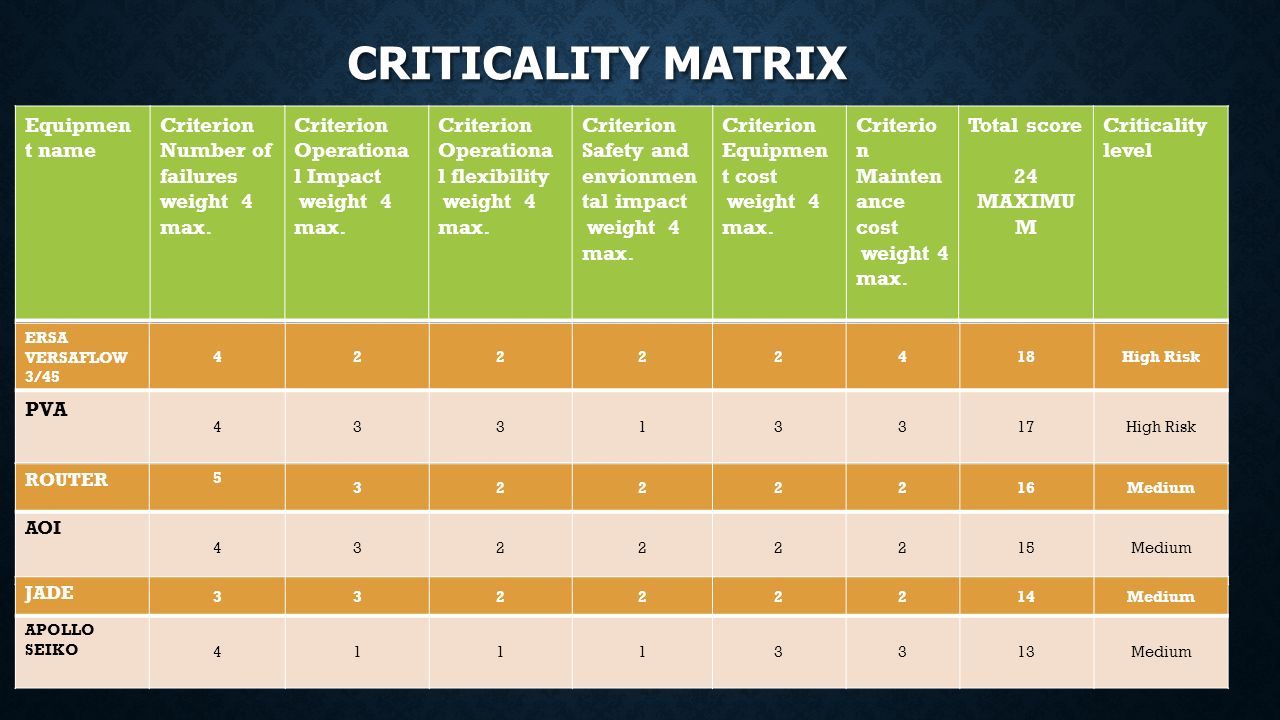 CRITICALITY MATRIX

| Equipment name | Criterion Number of failures weight 4 max. | Criterion Operational Impact weight 4 max. | Criterion Operational flexibility weight 4 max. | Criterion Safety and envionmental impact weight 4 max. | Criterion Equipment cost weight 4 max. | Criterion Maintenance cost weight 4 max. | Total score 24 MAXIMUM | Criticality level |
|---|---|---|---|---|---|---|---|---|
| ERSA VERSAFLOW 3/45 | 4 | 2 | 2 | 2 | 2 | 4 | 18 | High Risk |
| PVA | 4 | 3 | 3 | 1 | 3 | 3 | 17 | High Risk |
| ROUTER | 5 | 3 | 2 | 2 | 2 | 2 | 16 | Medium |
| AOI | 4 | 3 | 2 | 2 | 2 | 2 | 15 | Medium |
| JADE | 3 | 3 | 2 | 2 | 2 | 2 | 14 | Medium |
| APOLLO SEIKO | 4 | 1 | 1 | 1 | 3 | 3 | 13 | Medium |